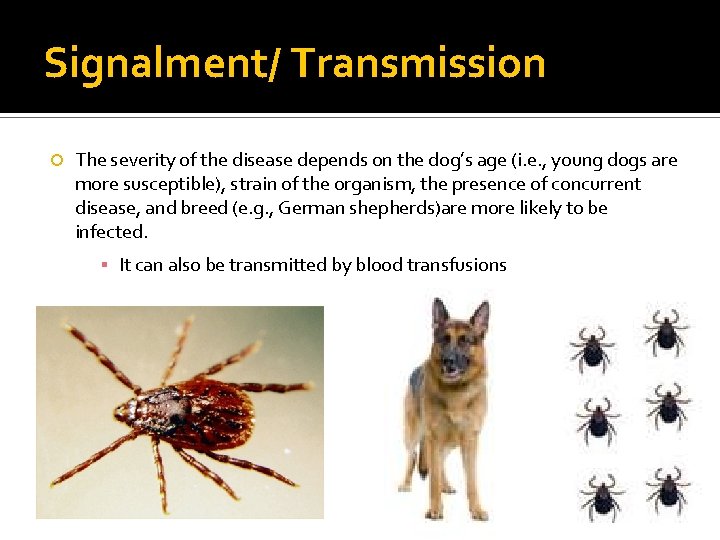 Signalment/ Transmission

The severity of the disease depends on the dog's age (i.e., young dogs are more susceptible), strain of the organism, the presence of concurrent disease, and breed (e.g., German shepherds)are more likely to be infected.

It can also be transmitted by blood transfusions